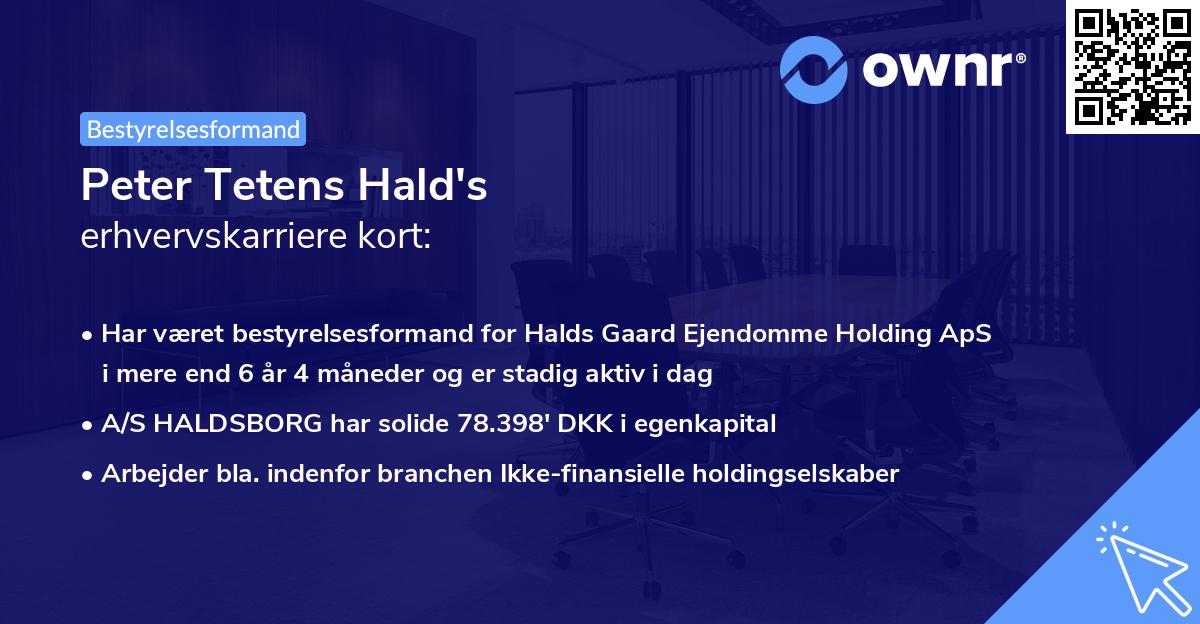 ownr®

Bestyrelsesformand

Peter Tetens Hald's
erhvervskarriere kort:

• Har været bestyrelsesformand for Halds Gaard Ejendomme Holding ApS i mere end 6 år 4 måneder og er stadig aktiv i dag
• A/S HALDSBORG har solide 78.398' DKK i egenkapital
• Arbejder bla. indenfor branchen Ikke-finansielle holdingselskaber